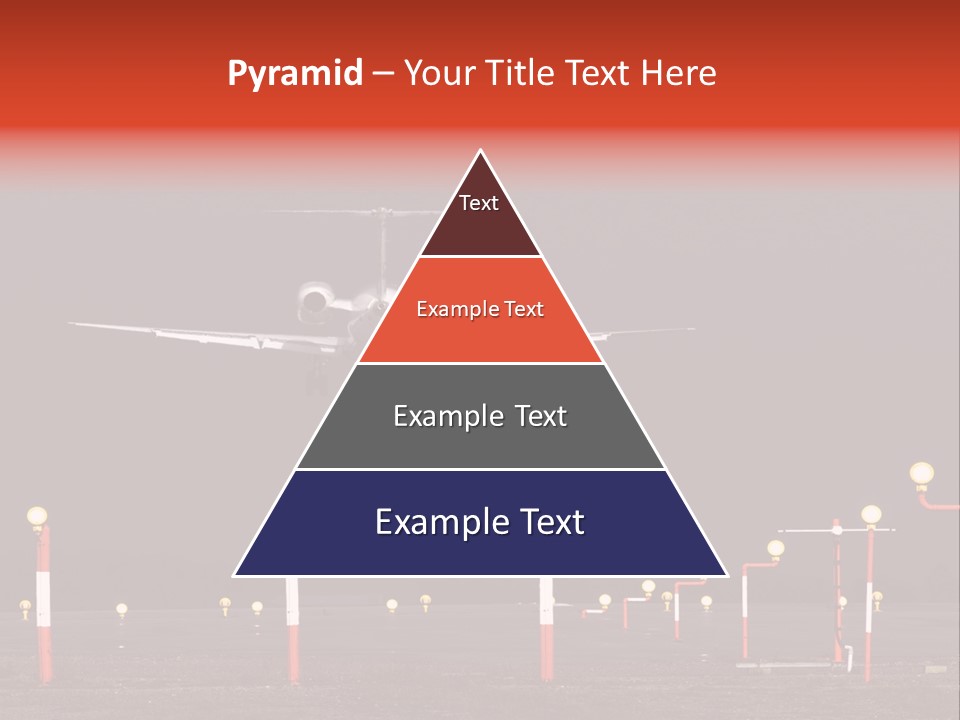 Pyramid – Your Title Text Here

Text

Example Text

Example Text

Example Text